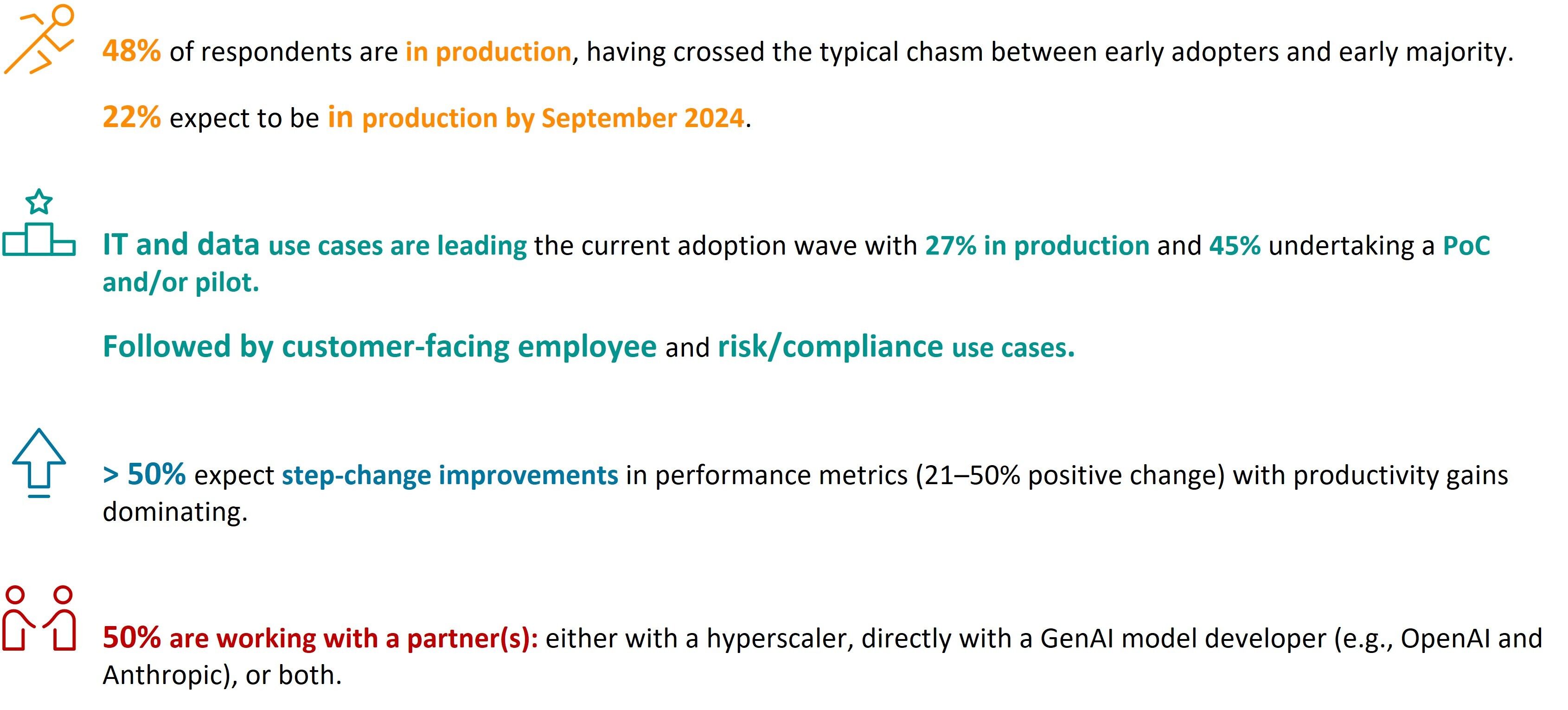 48% of respondents are in production, having crossed the typical chasm between early adopters and early majority.

22% expect to be in production by September 2024.

IT and data use cases are leading the current adoption wave with 27% in production and 45% undertaking a PoC and/or pilot.

Followed by customer-facing employee and risk/compliance use cases.

> 50% expect step-change improvements in performance metrics (21–50% positive change) with productivity gains dominating.

50% are working with a partner(s): either with a hyperscaler, directly with a GenAI model developer (e.g., OpenAI and Anthropic), or both.